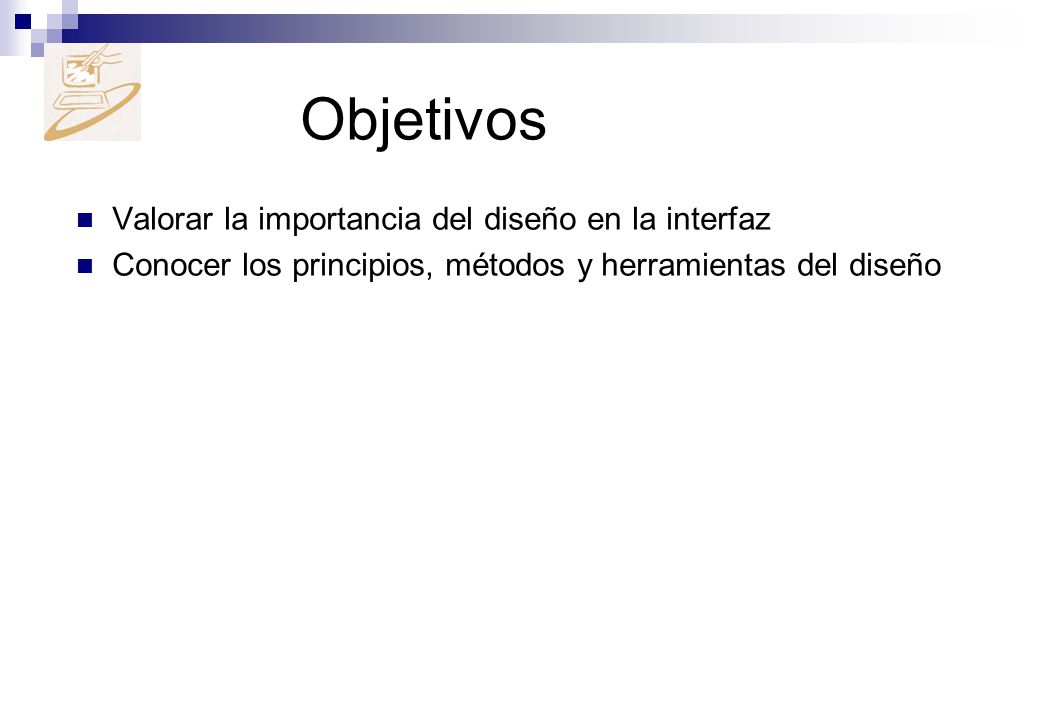 Objetivos

Valorar la importancia del diseño en la interfaz

Conocer los principios, métodos y herramientas del diseño